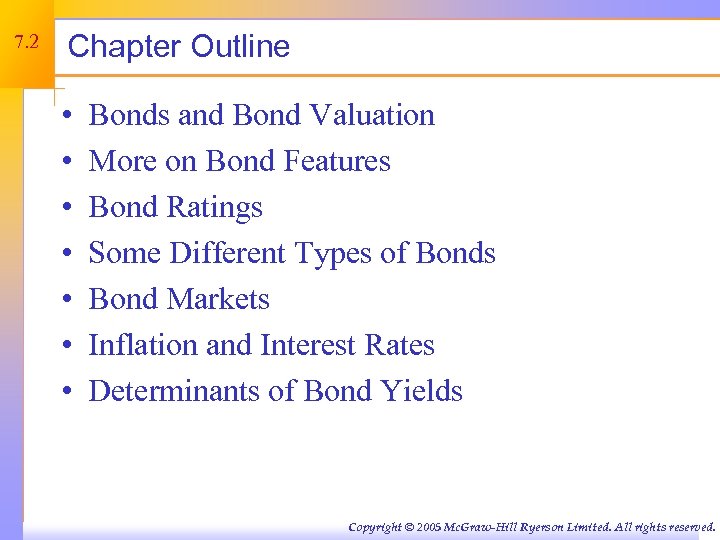 7.2

Chapter Outline

• Bonds and Bond Valuation
• More on Bond Features
• Bond Ratings
• Some Different Types of Bonds
• Bond Markets
• Inflation and Interest Rates
• Determinants of Bond Yields

Copyright © 2005 McGraw-Hill Ryerson Limited. All rights reserved.